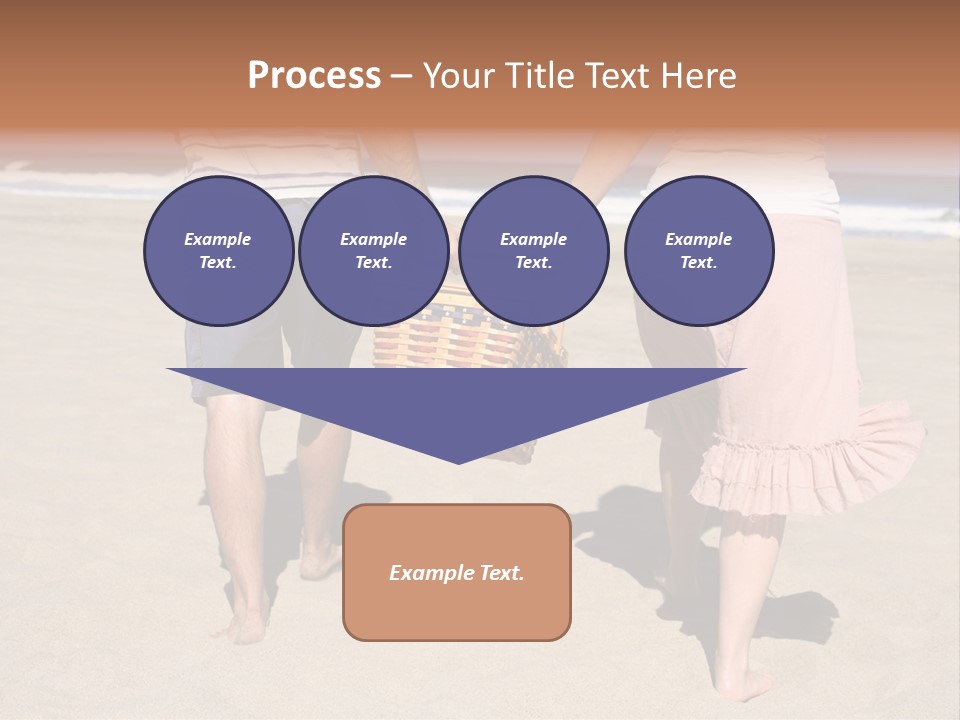 Process – Your Title Text Here

Example Text.

Example Text.

Example Text.

Example Text.

Example Text.